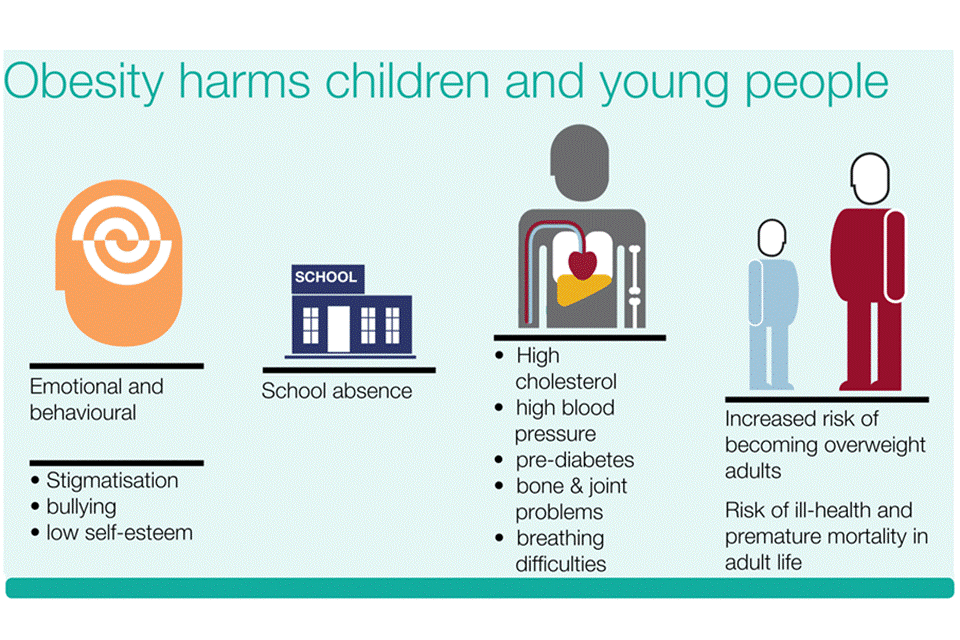 Obesity harms children and young people

Emotional and behavioural

• Stigmatisation
• bullying
• low self-esteem

SCHOOL

School absence

• High cholesterol
• high blood pressure
• pre-diabetes
• bone & joint problems
• breathing difficulties

Increased risk of becoming overweight adults

Risk of ill-health and premature mortality in adult life